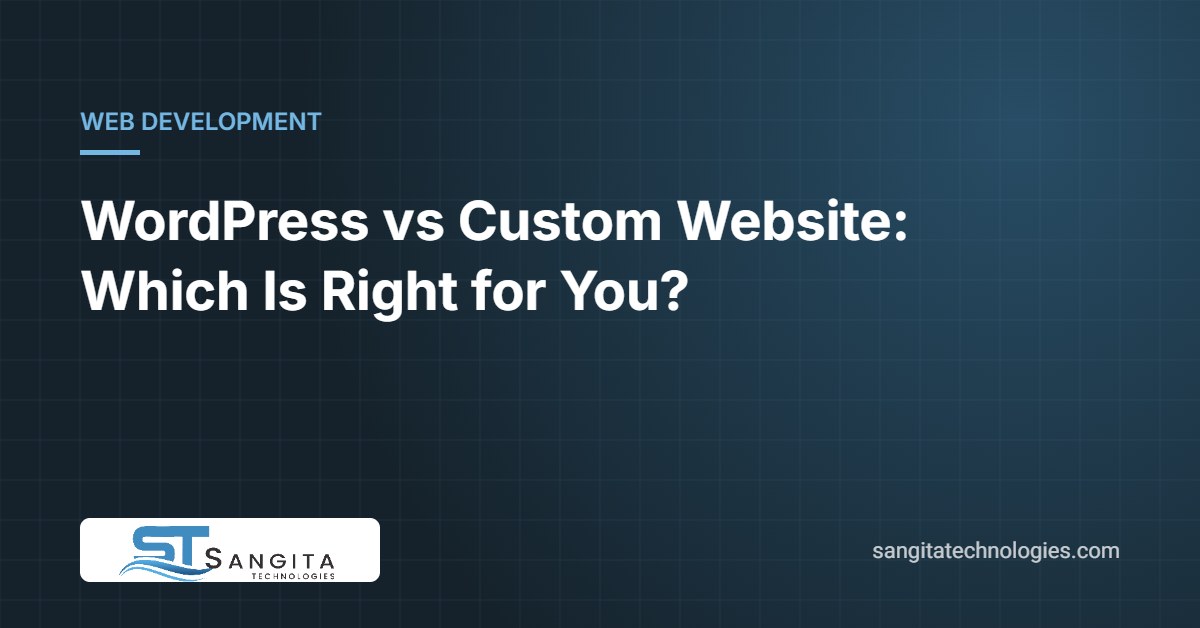 WEB DEVELOPMENT

WordPress vs Custom Website: Which Is Right for You?

ST SANGITA TECHNOLOGIES

sangitatechnologies.com